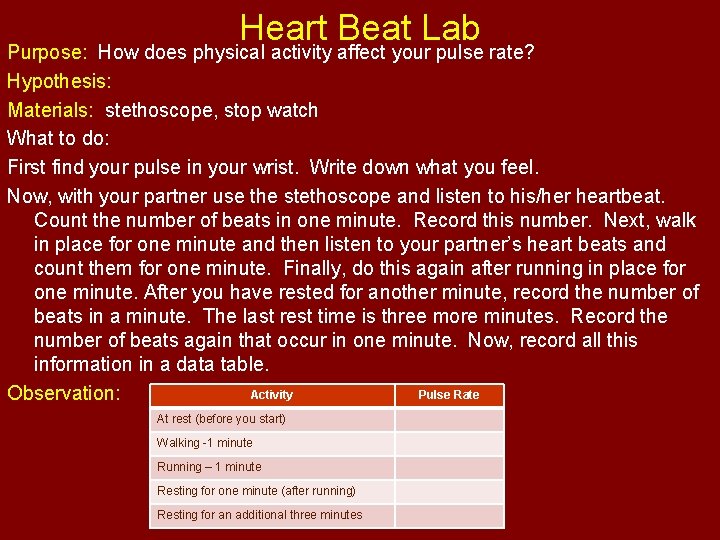 Heart Beat Lab

Purpose: How does physical activity affect your pulse rate?

Hypothesis:

Materials: stethoscope, stop watch

What to do:

First find your pulse in your wrist. Write down what you feel.

Now, with your partner use the stethoscope and listen to his/her heartbeat. Count the number of beats in one minute. Record this number. Next, walk in place for one minute and then listen to your partner's heart beats and count them for one minute. Finally, do this again after running in place for one minute. After you have rested for another minute, record the number of beats in a minute. The last rest time is three more minutes. Record the number of beats again that occur in one minute. Now, record all this information in a data table.

Observation:

| Activity | Pulse Rate |
|---|---|
| At rest (before you start) | |
| Walking -1 minute | |
| Running – 1 minute | |
| Resting for one minute (after running) | |
| Resting for an additional three minutes | |